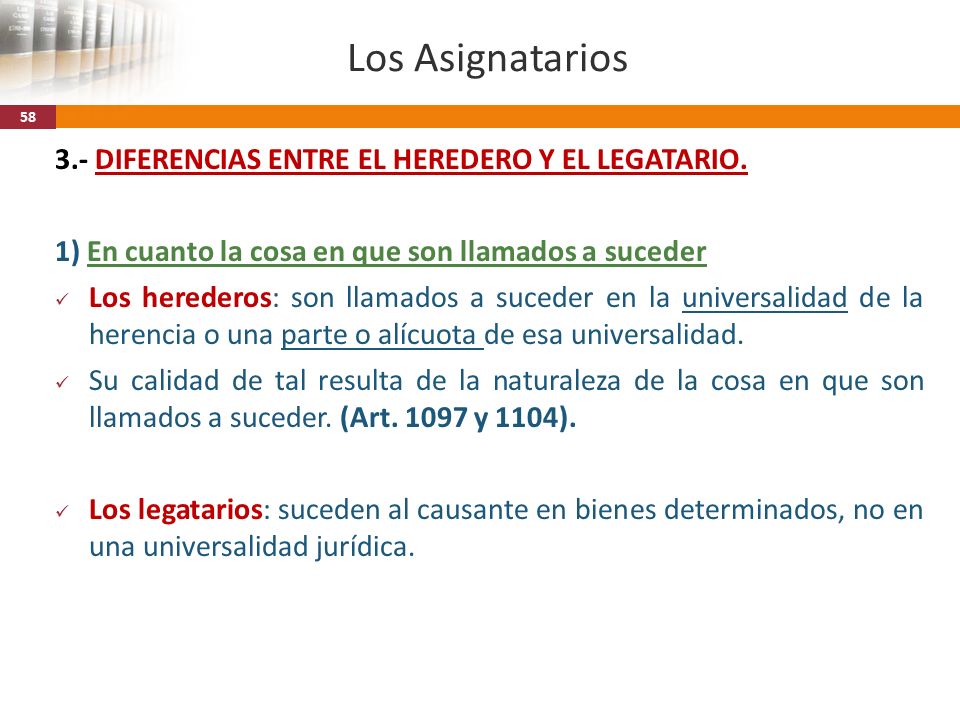 Los Asignatarios

58

3.- DIFERENCIAS ENTRE EL HEREDERO Y EL LEGATARIO.

1) En cuanto la cosa en que son llamados a suceder

✓ Los herederos: son llamados a suceder en la universalidad de la herencia o una parte o alícuota de esa universalidad.

✓ Su calidad de tal resulta de la naturaleza de la cosa en que son llamados a suceder. (Art. 1097 y 1104).

✓ Los legatarios: suceden al causante en bienes determinados, no en una universalidad jurídica.